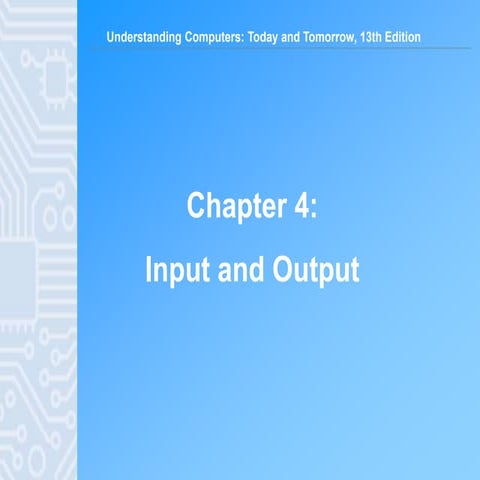 Understanding Computers: Today and Tomorrow, 13th Edition

Chapter 4:

Input and Output